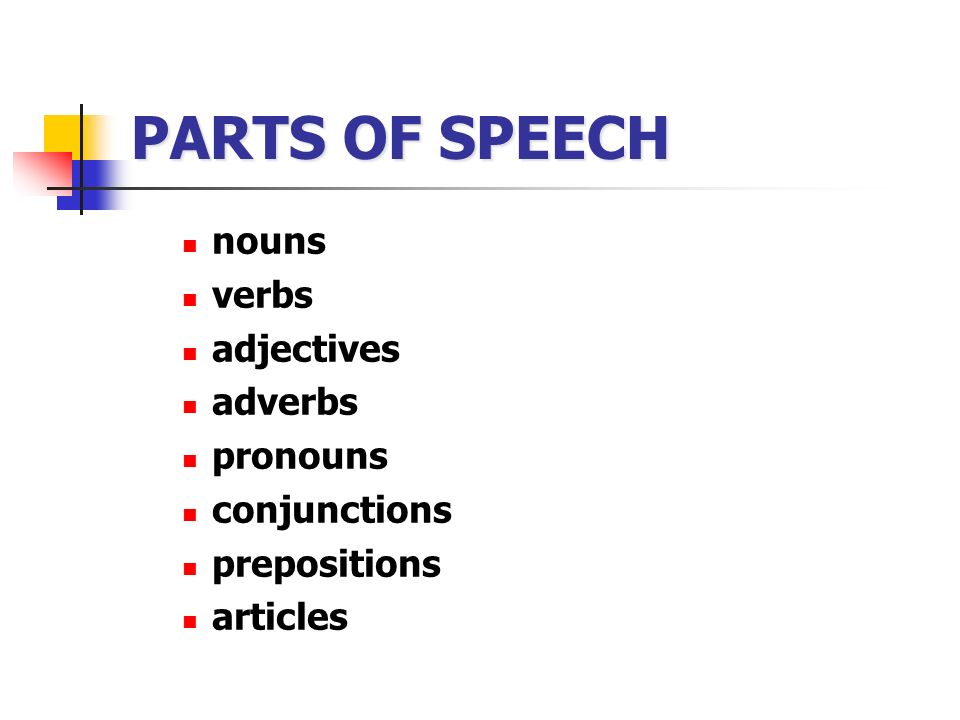 PARTS OF SPEECH

- nouns
- verbs
- adjectives
- adverbs
- pronouns
- conjunctions
- prepositions
- articles